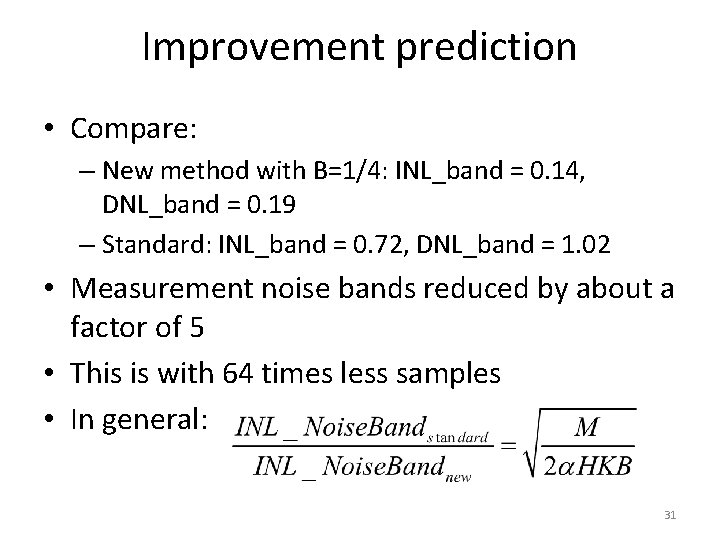 Improvement prediction

• Compare:
– New method with B=1/4: INL_band = 0.14, DNL_band = 0.19
– Standard: INL_band = 0.72, DNL_band = 1.02

• Measurement noise bands reduced by about a factor of 5

• This is with 64 times less samples

• In general: $\frac{INL\_NoiseBand_{standard}}{INL\_NoiseBand_{new}} = \sqrt{\frac{M}{2\alpha HKB}}$

31